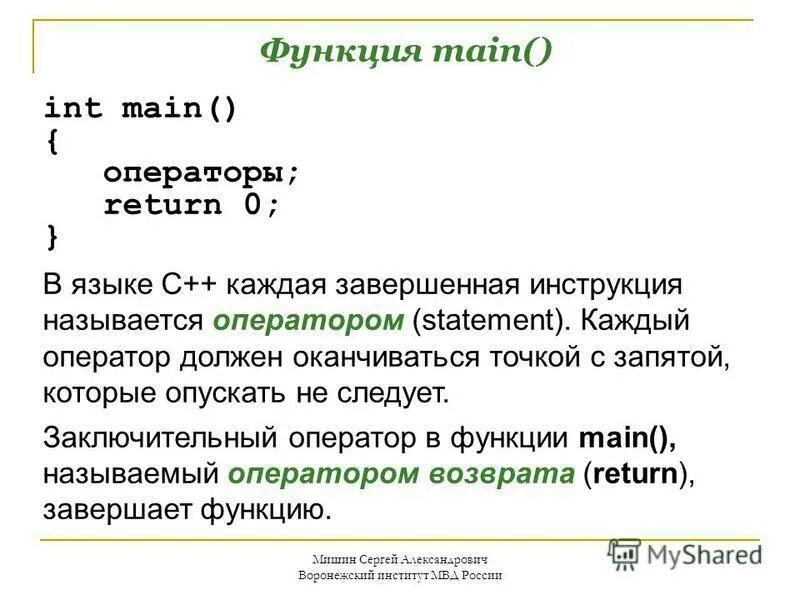 Функция main()

int main()
{
    операторы;
    return 0;
}

В языке C++ каждая завершенная инструкция называется оператором (statement). Каждый оператор должен оканчиваться точкой с запятой, которые опускать не следует.

Заключительный оператор в функции main(), называемый оператором возврата (return), завершает функцию.

Мишин Сергей Александрович
Воронежский институт МВД России

MyShared